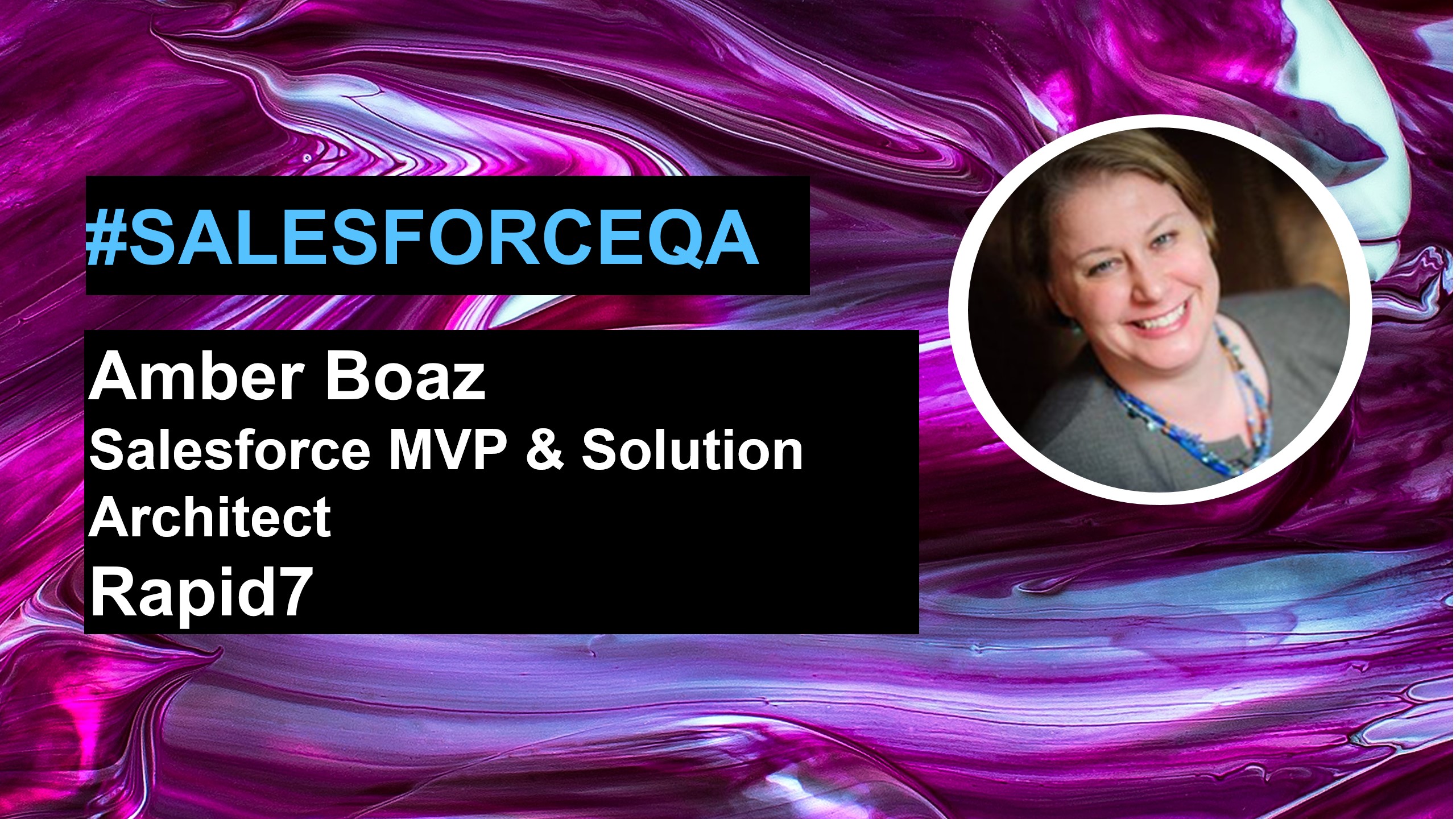 #SALESFORCEQA

Amber Boaz
Salesforce MVP & Solution Architect
Rapid7